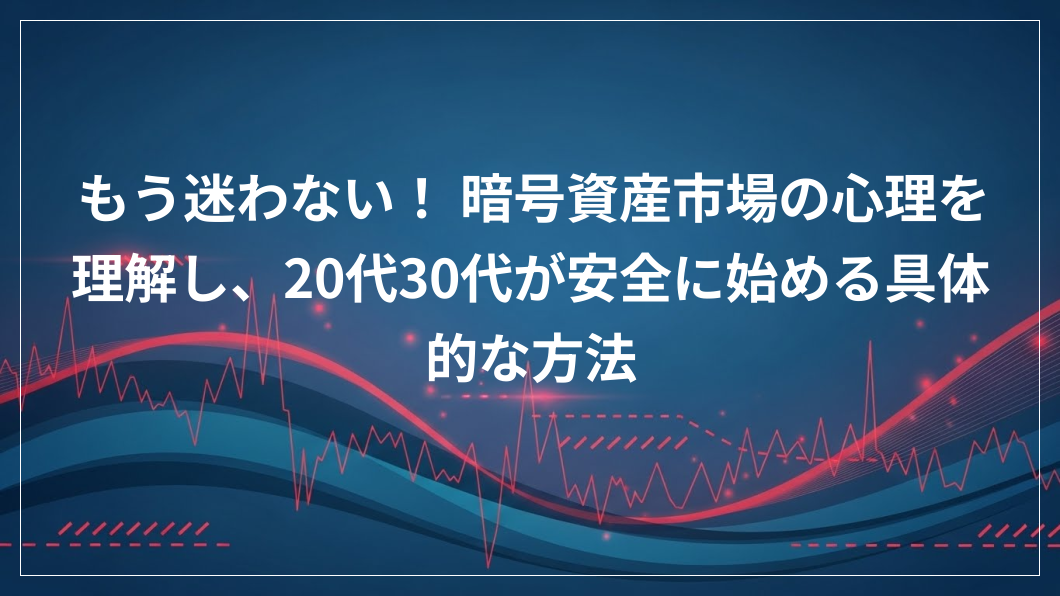 もう迷わない！ 暗号資産市場の心理を理解し、20代30代が安全に始める具体的な方法